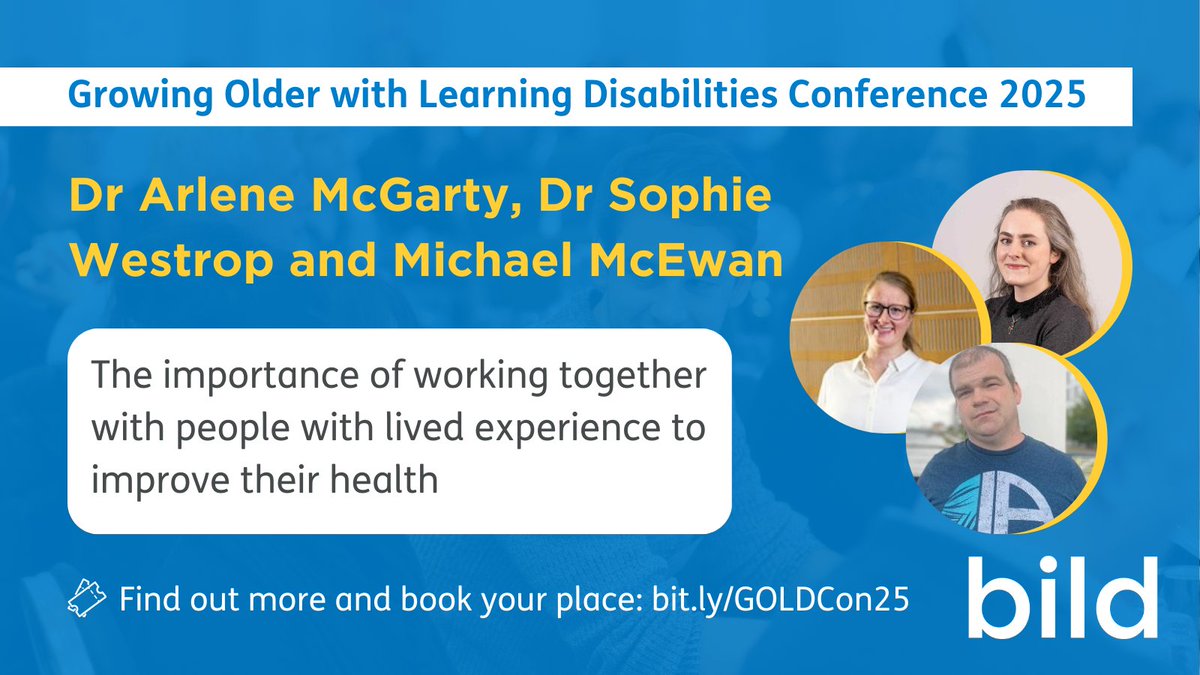 Growing Older with Learning Disabilities Conference 2025

Dr Arlene McGarty, Dr Sophie Westrop and Michael McEwan

The importance of working together with people with lived experience to improve their health

Find out more and book your place: bit.ly/GOLDCon25

bild